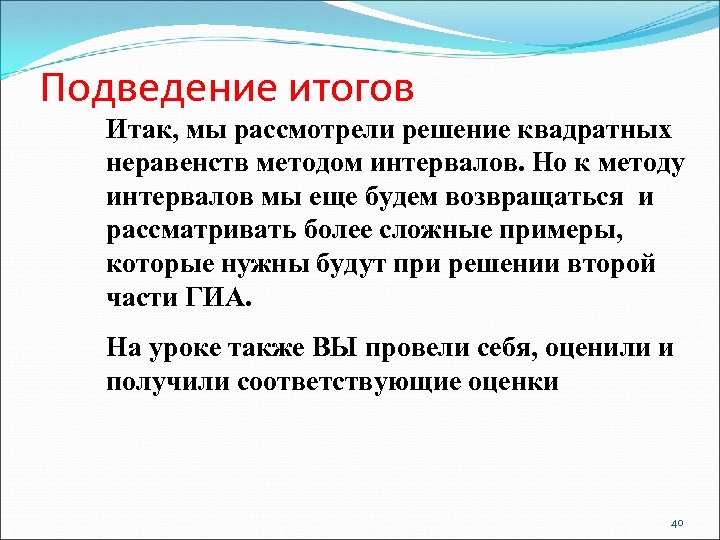 Подведение итогов

Итак, мы рассмотрели решение квадратных неравенств методом интервалов. Но к методу интервалов мы еще будем возвращаться и рассматривать более сложные примеры, которые нужны будут при решении второй части ГИА.

На уроке также ВЫ провели себя, оценили и получили соответствующие оценки

40